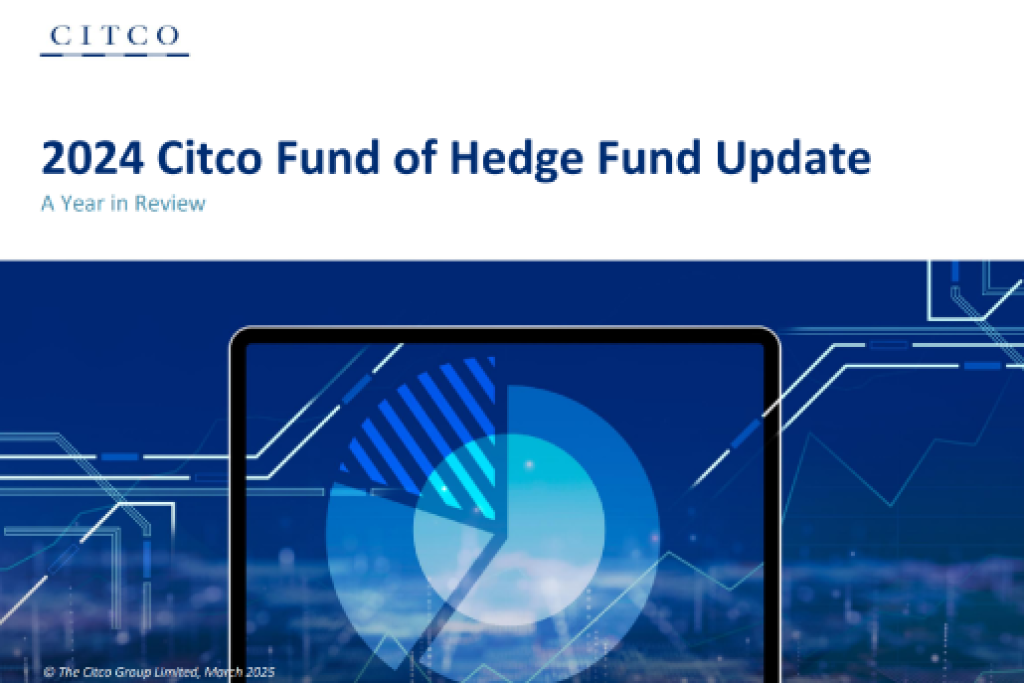 CITCO

2024 Citco Fund of Hedge Fund Update

A Year in Review

© The Citco Group Limited, March 2025